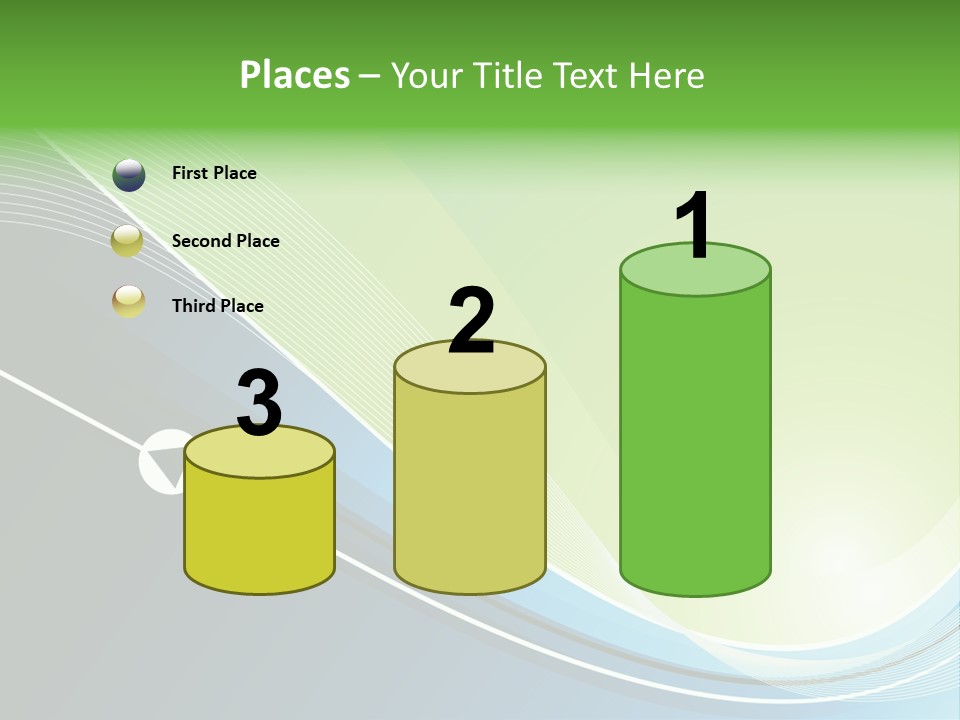 Places – Your Title Text Here

First Place

Second Place

Third Place

3

2

1